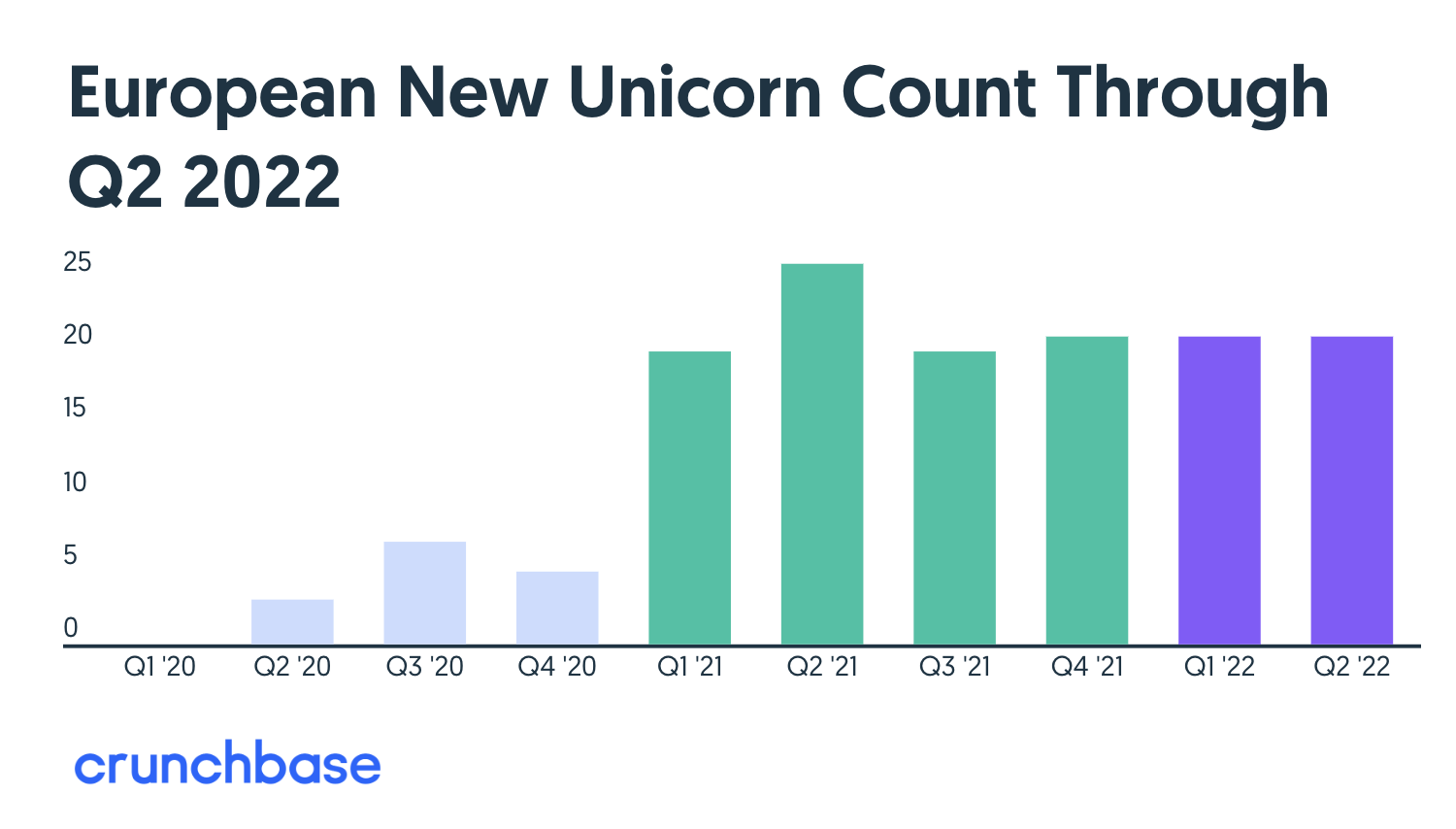 European New Unicorn Count Through Q2 2022

25
20
15
10
5
0

Q1 '20 Q2 '20 Q3 '20 Q4 '20 Q1 '21 Q2 '21 Q3 '21 Q4 '21 Q1 '22 Q2 '22

crunchbase